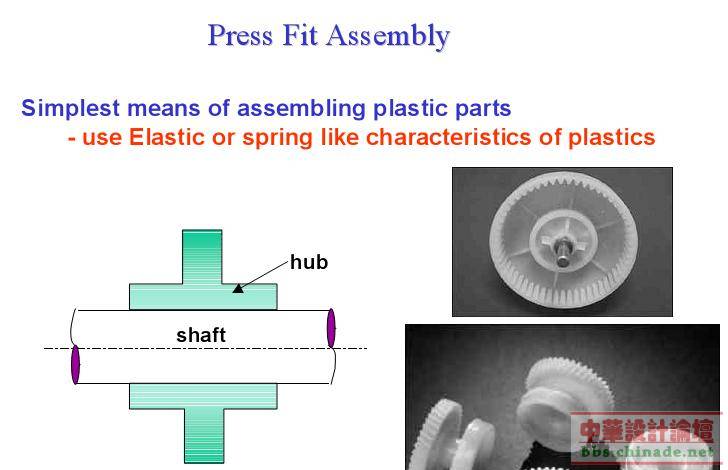 Press Fit Assembly

Simplest means of assembling plastic parts
- use Elastic or spring like characteristics of plastics

hub

shaft

中華設計論壇
bbs.chinade.net